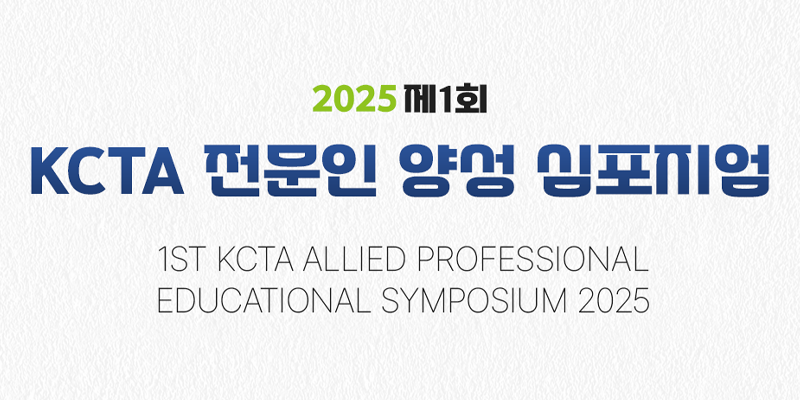 2025 제1회

KCTA 전문인 양성 심포지엄

1ST KCTA ALLIED PROFESSIONAL EDUCATIONAL SYMPOSIUM 2025